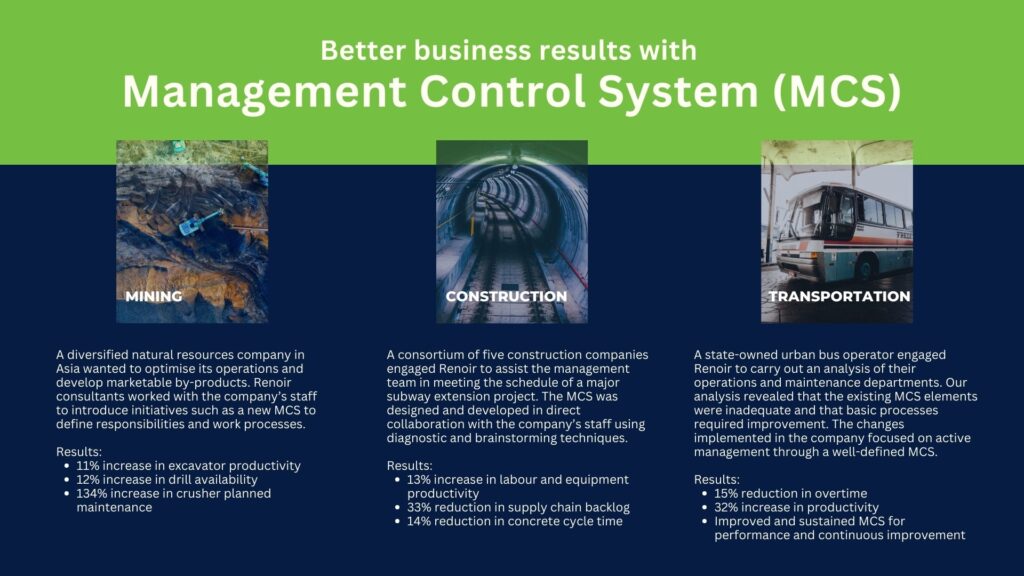 Better business results with
Management Control System (MCS)

MINING

A diversified natural resources company in Asia wanted to optimise its operations and develop marketable by-products. Renoir consultants worked with the company's staff to introduce initiatives such as a new MCS to define responsibilities and work processes.

Results:
- 11% increase in excavator productivity
- 12% increase in drill availability
- 134% increase in crusher planned maintenance

CONSTRUCTION

A consortium of five construction companies engaged Renoir to assist the management team in meeting the schedule of a major subway extension project. The MCS was designed and developed in direct collaboration with the company's staff using diagnostic and brainstorming techniques.

Results:
- 13% increase in labour and equipment productivity
- 33% reduction in supply chain backlog
- 14% reduction in concrete cycle time

TRANSPORTATION

A state-owned urban bus operator engaged Renoir to carry out an analysis of their operations and maintenance departments. Our analysis revealed that the existing MCS elements were inadequate and that basic processes required improvement. The changes implemented in the company focused on active management through a well-defined MCS.

Results:
- 15% reduction in overtime
- 32% increase in productivity
- Improved and sustained MCS for performance and continuous improvement